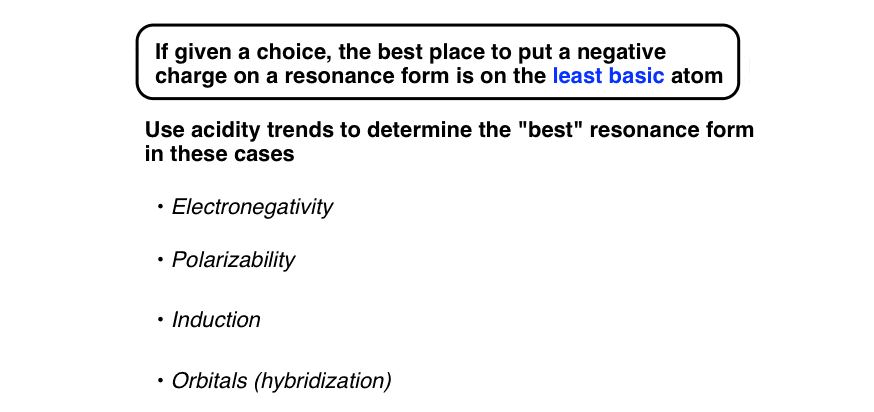 If given a choice, the best place to put a negative charge on a resonance form is on the least basic atom

Use acidity trends to determine the "best" resonance form in these cases

• Electronegativity

• Polarizability

• Induction

• Orbitals (hybridization)